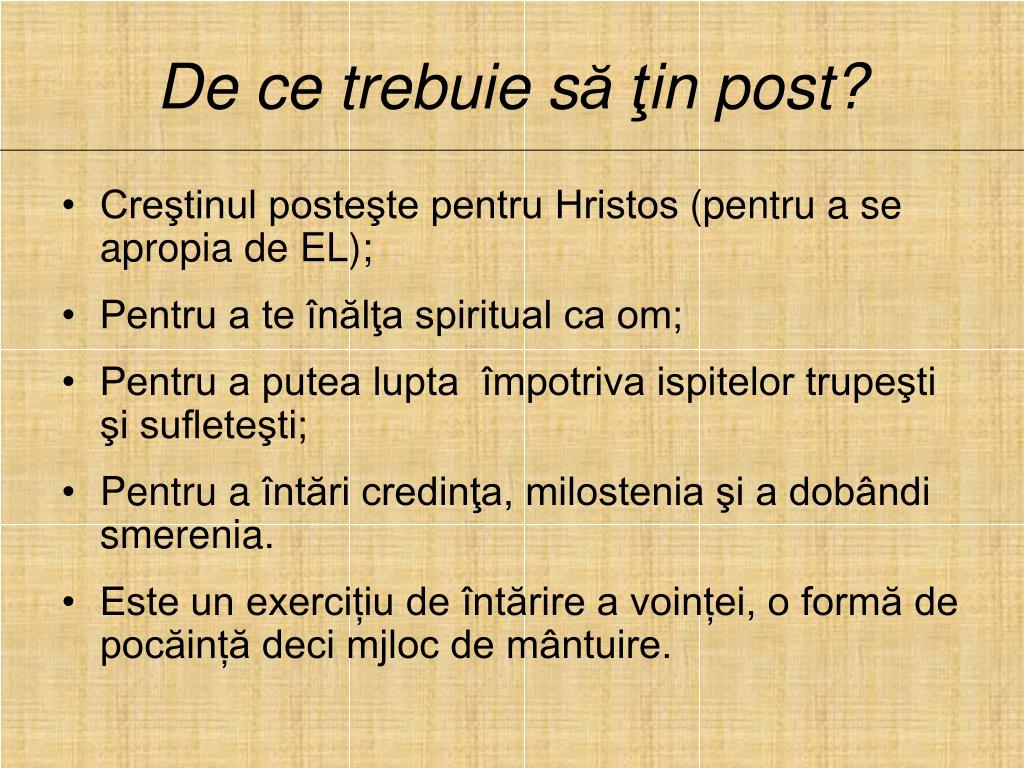 De ce trebuie să ţin post?

• Creştinul posteşte pentru Hristos (pentru a se apropia de EL);
• Pentru a te înălţa spiritual ca om;
• Pentru a putea lupta  împotriva ispitelor trupeşti şi sufleteşti;
• Pentru a întări credinţa, milostenia şi a dobândi smerenia.
• Este un exercițiu de întărire a voinței, o formă de pocăință deci mjloc de mântuire.